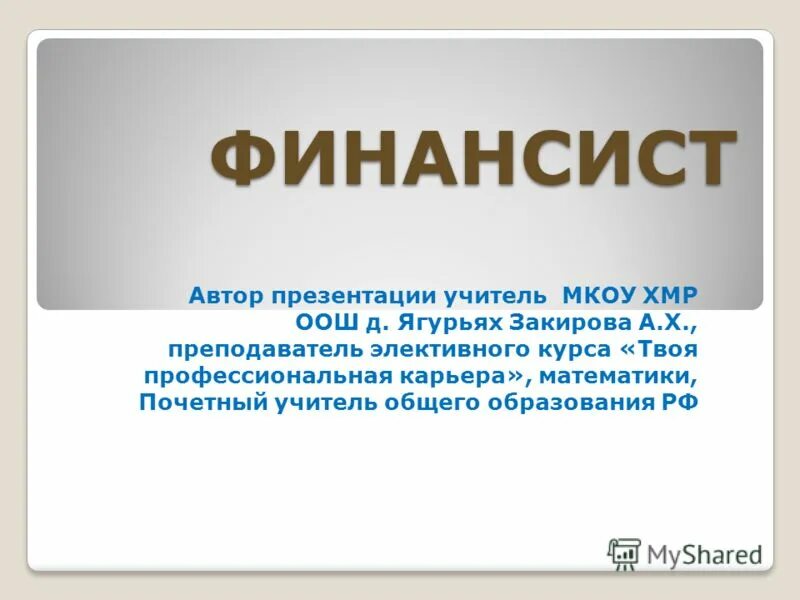 ФИНАНСИСТ

Автор презентации учитель МКОУ ХМР ООШ д. Ягурьях Закирова А.Х., преподаватель элективного курса «Твоя профессиональная карьера», математики, Почетный учитель общего образования РФ

MyShared